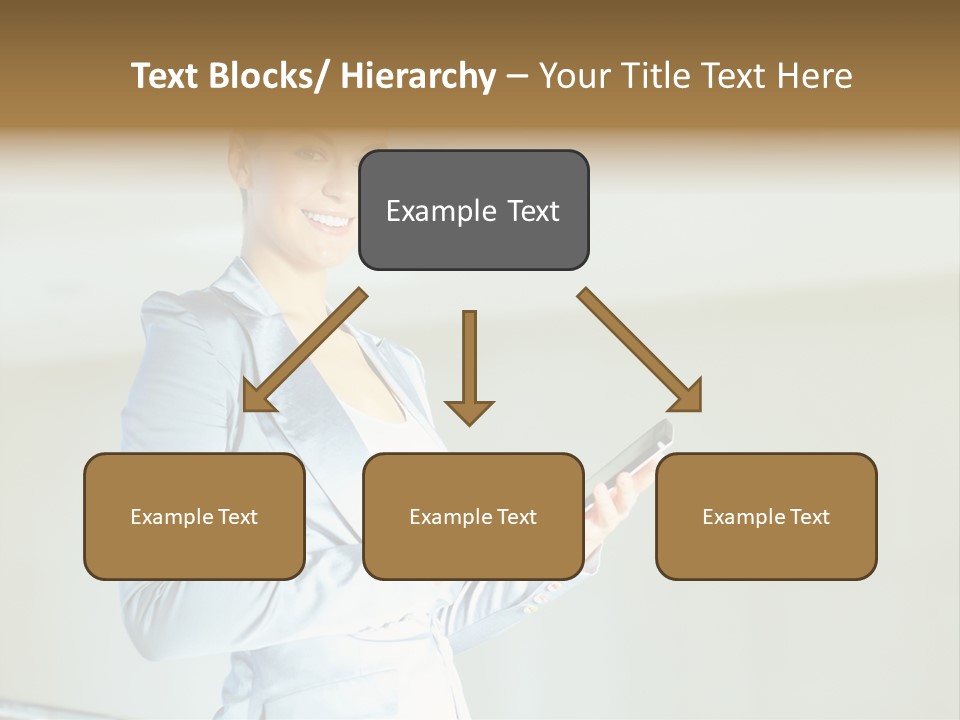 Text Blocks/ Hierarchy – Your Title Text Here

Example Text

Example Text

Example Text

Example Text